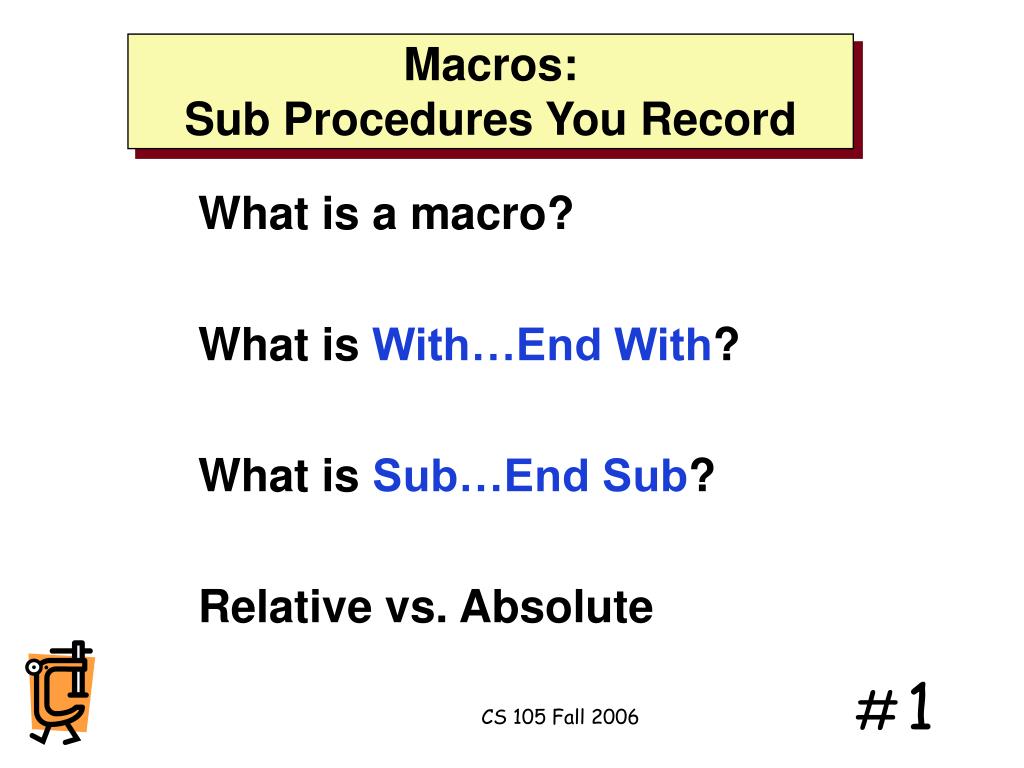 Macros:
Sub Procedures You Record

What is a macro?

What is With…End With?

What is Sub…End Sub?

Relative vs. Absolute

CS 105 Fall 2006

#1